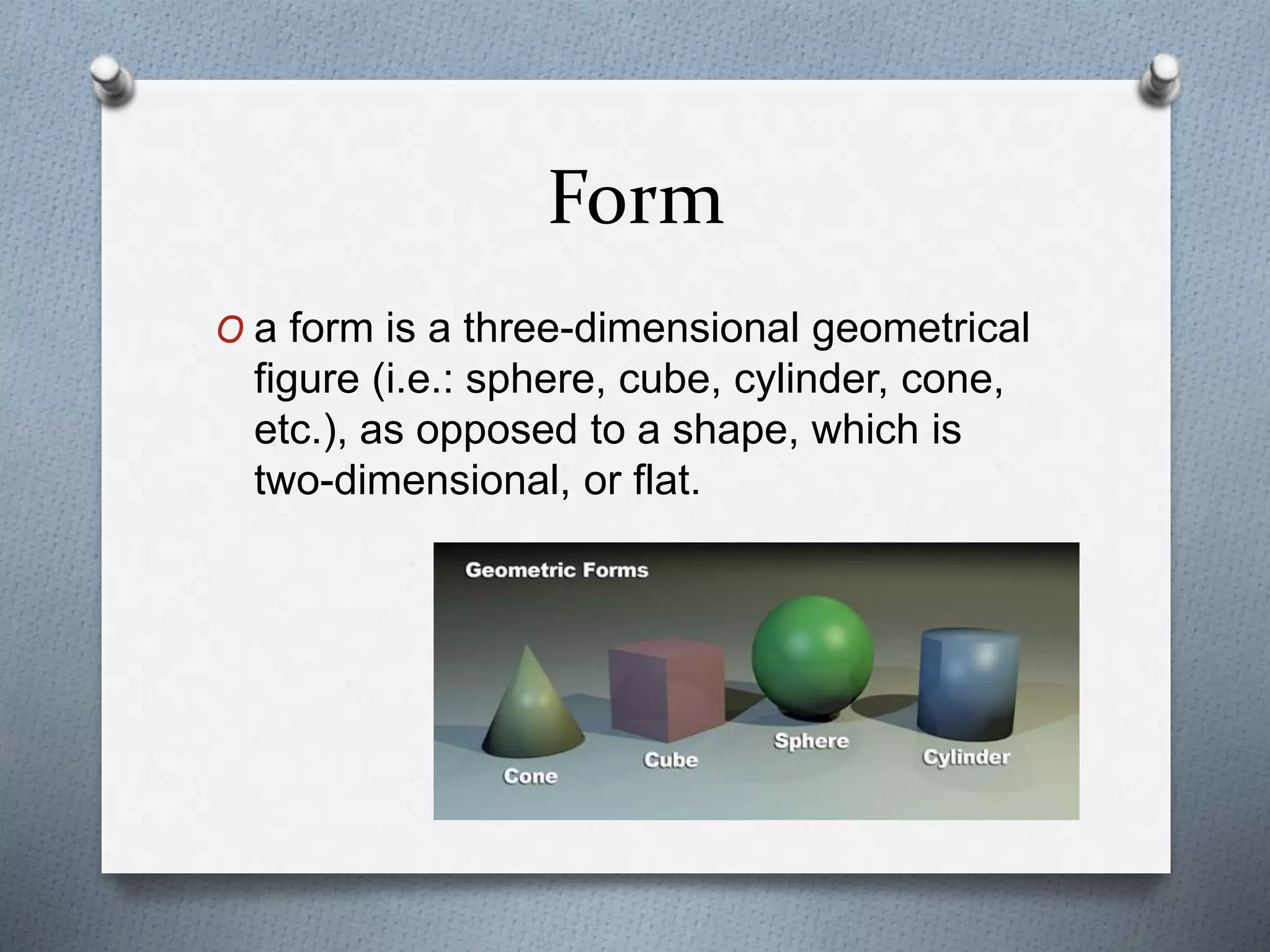 Form

O a form is a three-dimensional geometrical figure (i.e.: sphere, cube, cylinder, cone, etc.), as opposed to a shape, which is two-dimensional, or flat.

Geometric Forms

Cone

Cube

Sphere

Cylinder